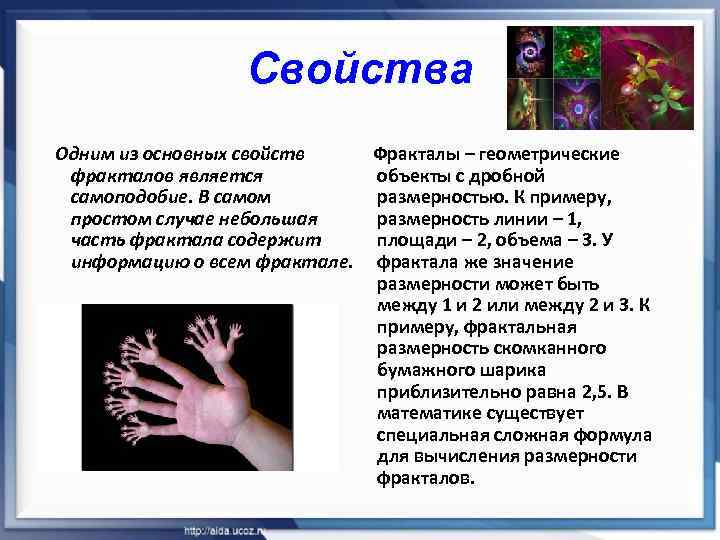 Свойства

Одним из основных свойств фракталов является самоподобие. В самом простом случае небольшая часть фрактала содержит информацию о всем фрактале.

Фракталы – геометрические объекты с дробной размерностью. К примеру, размерность линии – 1, площади – 2, объема – 3. У фрактала же значение размерности может быть между 1 и 2 или между 2 и 3. К примеру, фрактальная размерность скомканного бумажного шарика приблизительно равна 2,5. В математике существует специальная сложная формула для вычисления размерности фракталов.

http://aida.ucoz.ru